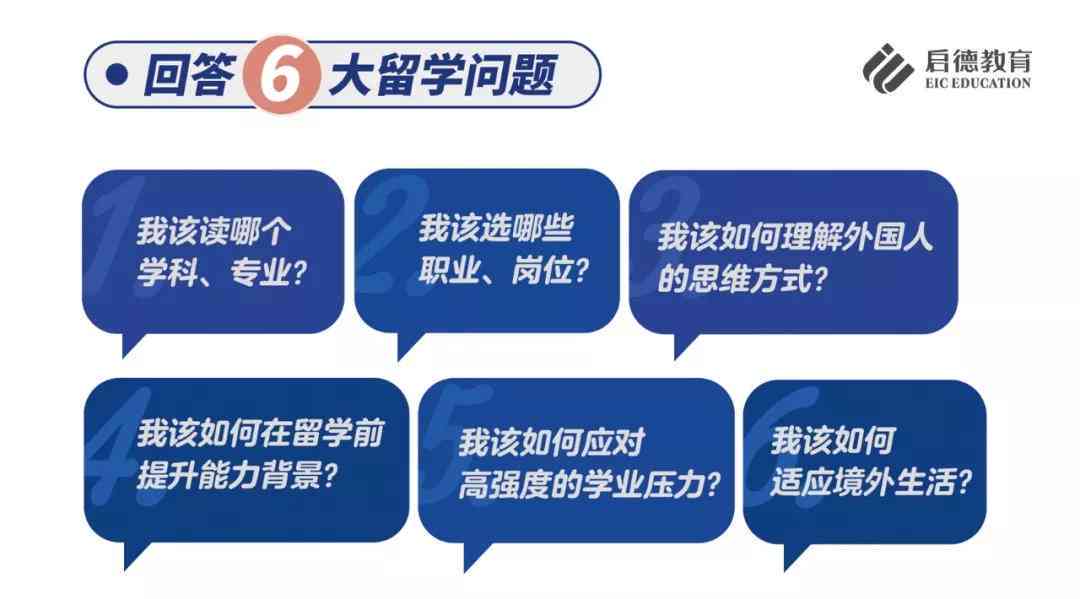 回答 6 大留学问题

启德教育
EIC EDUCATION

1. 我该读哪个学科、专业？

2. 我该选哪些职业、岗位？

3. 我该如何理解外国人的思维方式？

4. 我该如何在留学前提升能力背景？

5. 我该如何应对高强度的学业压力？

6. 我该如何适应境外生活？